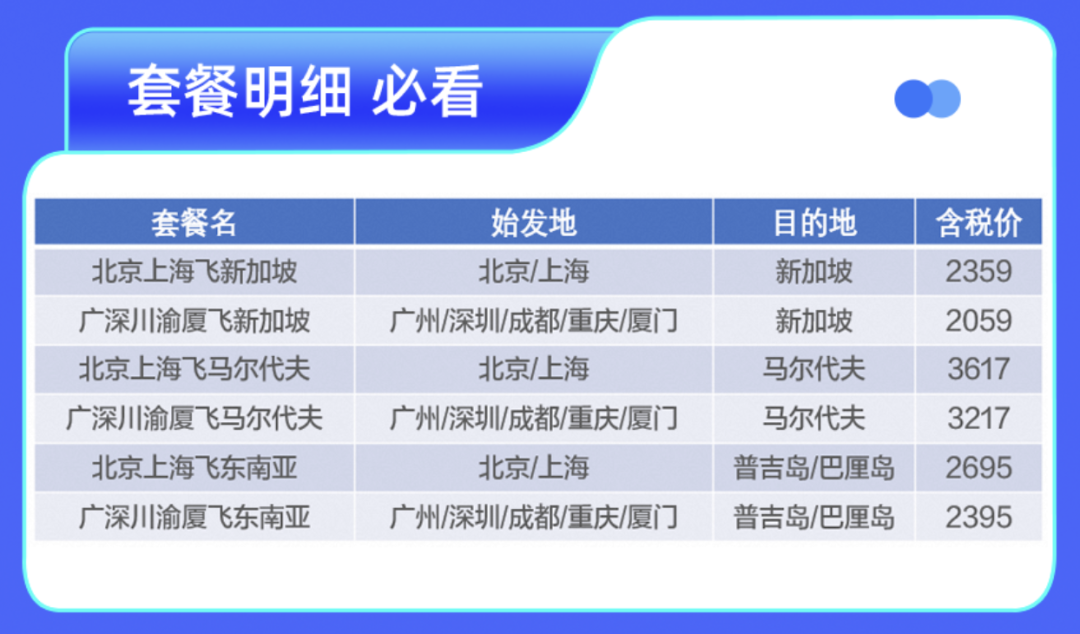 套餐明细 必看

| 套餐名 | 始发地 | 目的地 | 含税价 |
|---|---|---|---|
| 北京上海飞新加坡 | 北京/上海 | 新加坡 | 2359 |
| 广深川渝厦飞新加坡 | 广州/深圳/成都/重庆/厦门 | 新加坡 | 2059 |
| 北京上海飞马尔代夫 | 北京/上海 | 马尔代夫 | 3617 |
| 广深川渝厦飞马尔代夫 | 广州/深圳/成都/重庆/厦门 | 马尔代夫 | 3217 |
| 北京上海飞东南亚 | 北京/上海 | 普吉岛/巴厘岛 | 2695 |
| 广深川渝厦飞东南亚 | 广州/深圳/成都/重庆/厦门 | 普吉岛/巴厘岛 | 2395 |